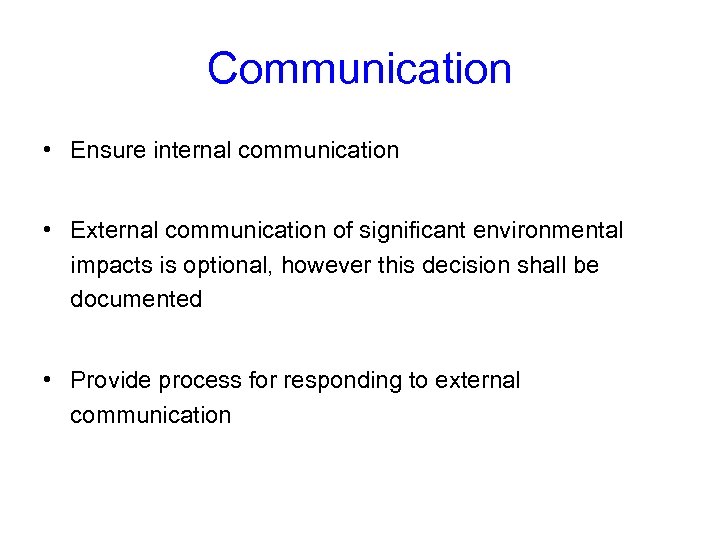 Communication

• Ensure internal communication

• External communication of significant environmental impacts is optional, however this decision shall be documented

• Provide process for responding to external communication